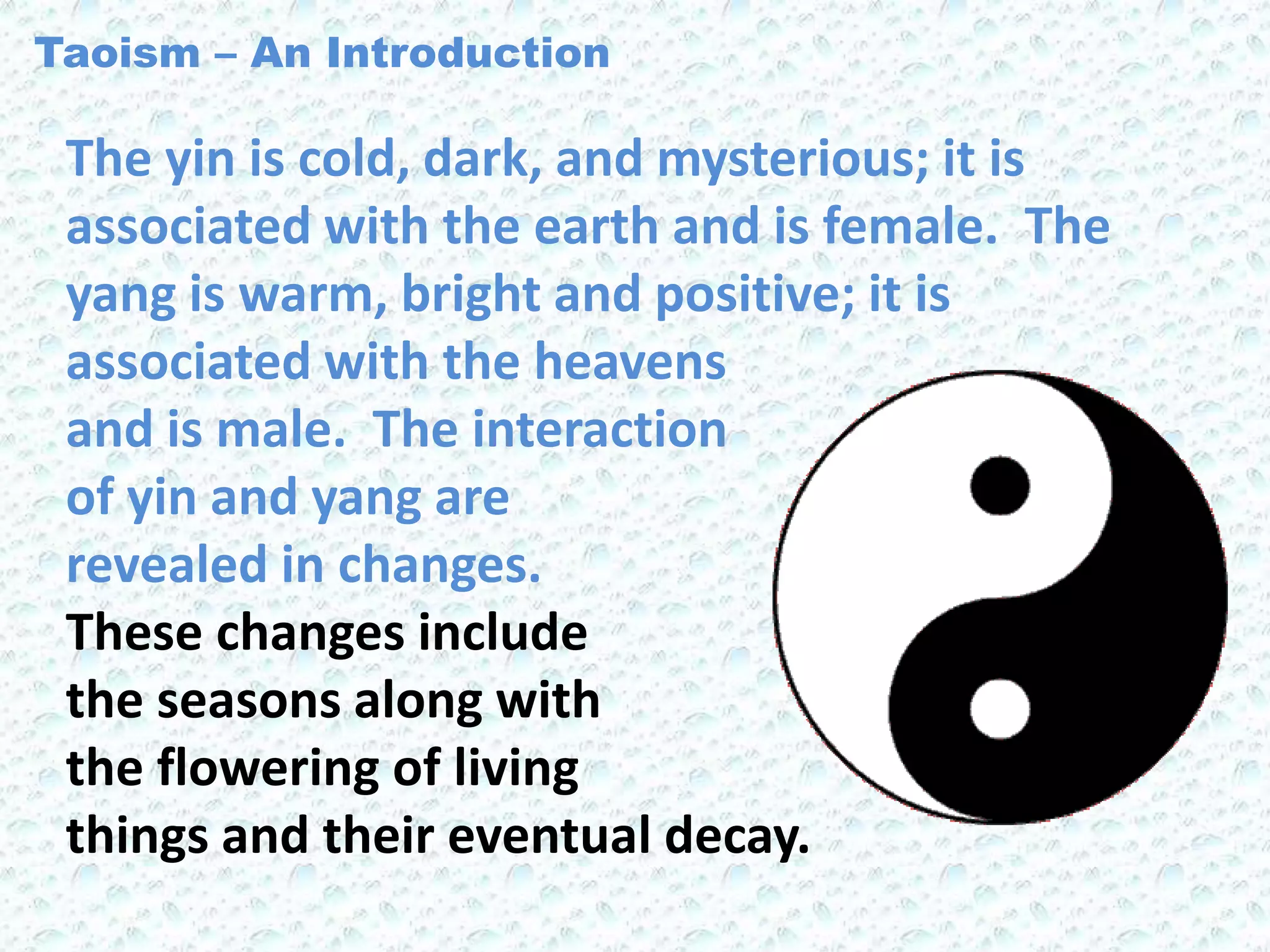 Taoism – An Introduction

The yin is cold, dark, and mysterious; it is associated with the earth and is female. The yang is warm, bright and positive; it is associated with the heavens and is male. The interaction of yin and yang are revealed in changes.

These changes include the seasons along with the flowering of living things and their eventual decay.